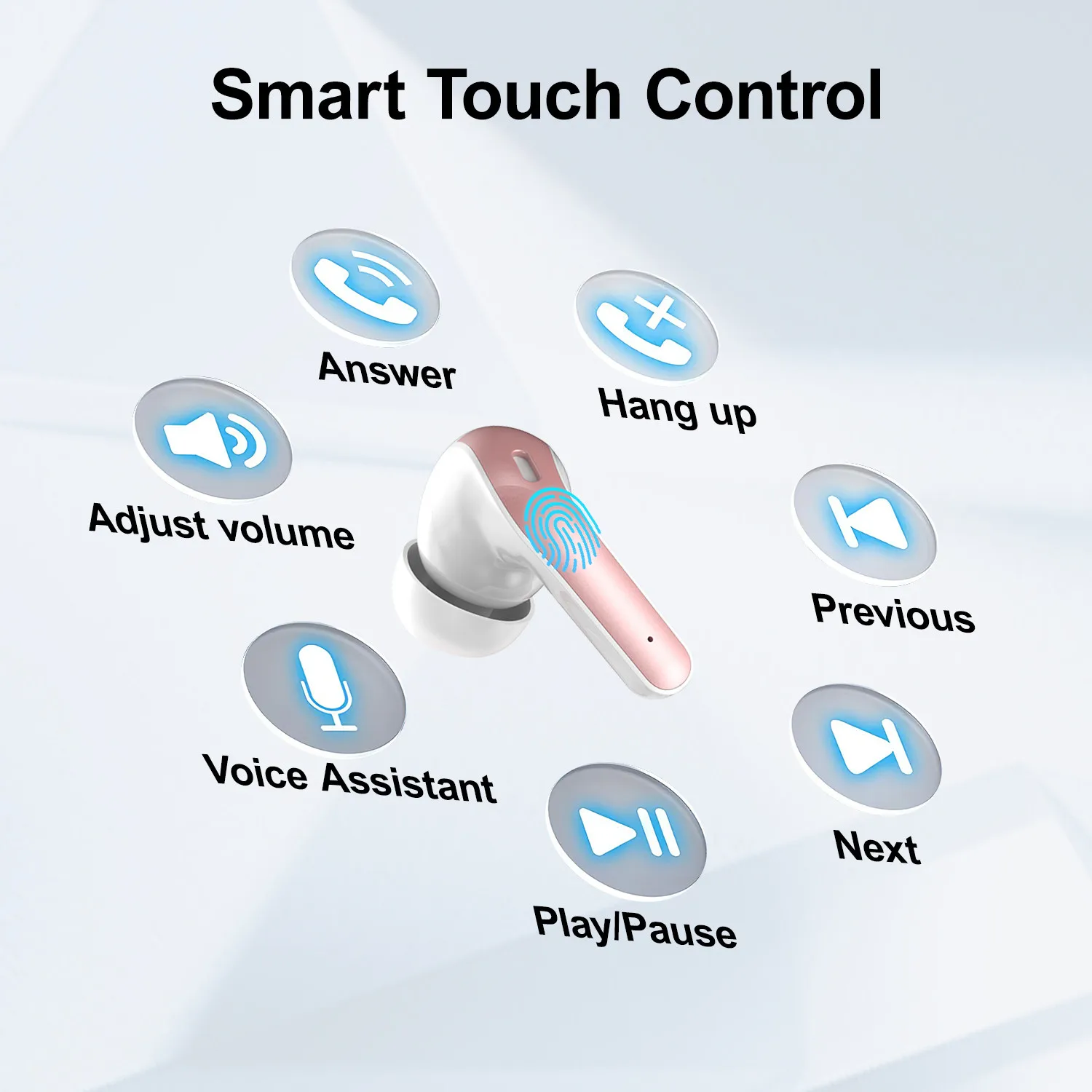 Smart Touch Control

Answer

Hang up

Adjust volume

Previous

Voice Assistant

Next

Play/Pause